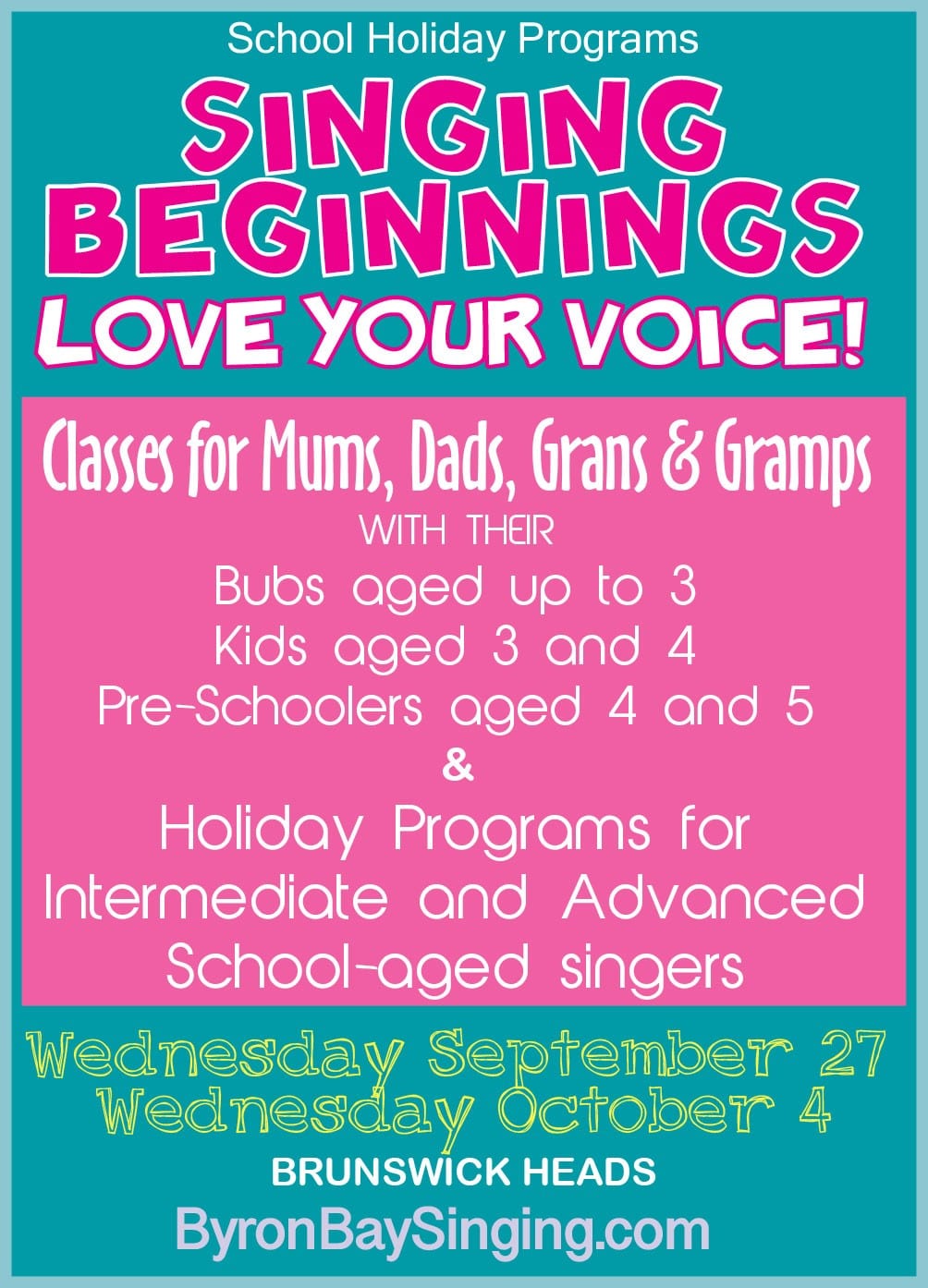 School Holiday Programs

SINGING BEGINNINGS

LOVE YOUR VOICE!

Classes for Mums, Dads, Grans & Gramps

WITH THEIR

Bubs aged up to 3
Kids aged 3 and 4
Pre-Schoolers aged 4 and 5
&
Holiday Programs for Intermediate and Advanced School-aged singers

Wednesday September 27
Wednesday October 4

BRUNSWICK HEADS

ByronBaySinging.com